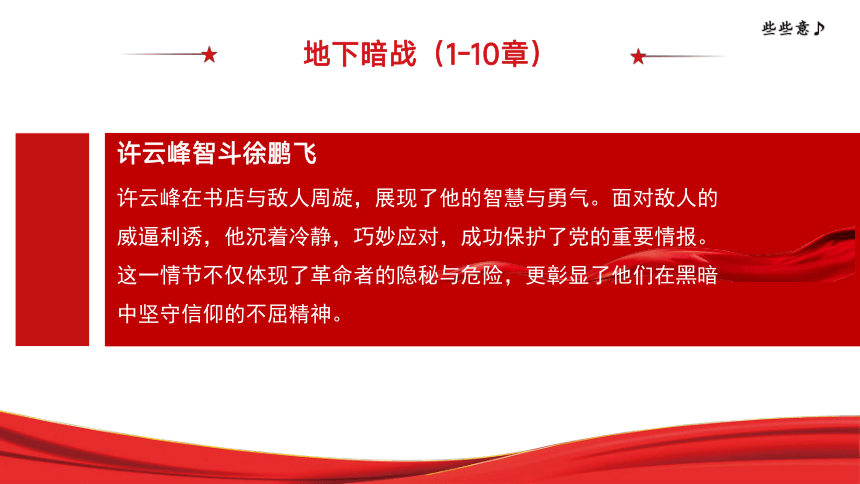 些些意♪

地下暗战（1-10章）

许云峰智斗徐鹏飞

许云峰在书店与敌人周旋，展现了他的智慧与勇气。面对敌人的威逼利诱，他沉着冷静，巧妙应对，成功保护了党的重要情报。这一情节不仅体现了革命者的隐秘与危险，更彰显了他们在黑暗中坚守信仰的不屈精神。